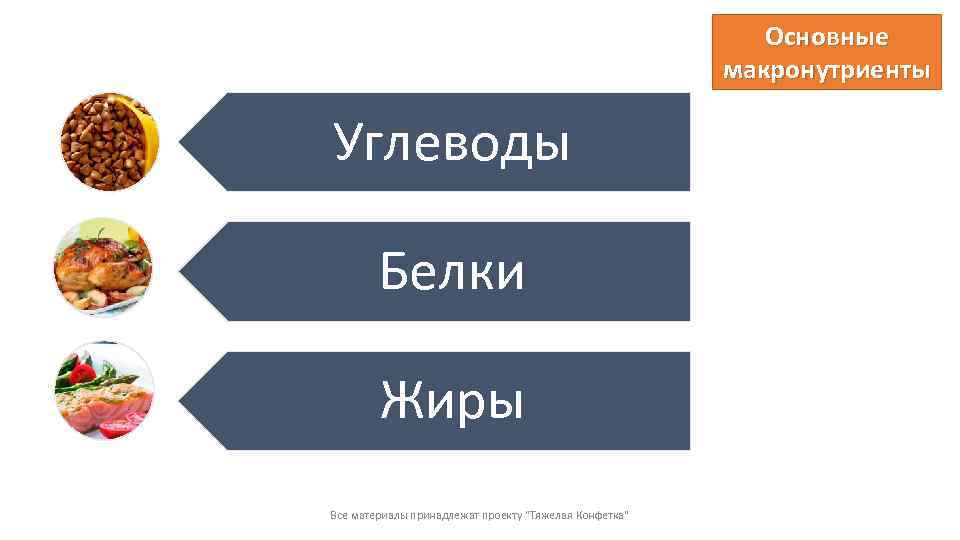 Основные макронутриенты

Углеводы

Белки

Жиры

Все материалы принадлежат проекту "Тяжелая Конфетка"